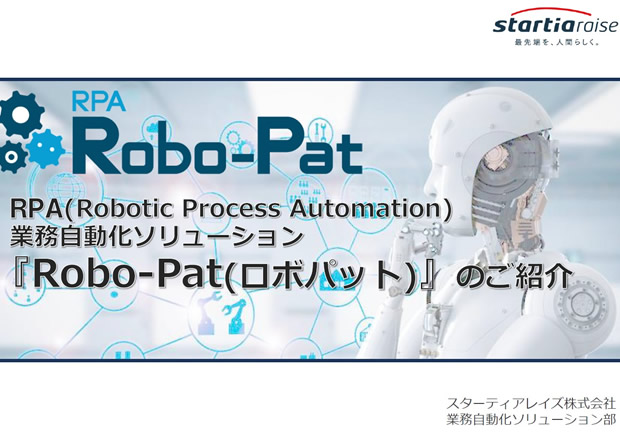 startiaraise
最先端を、人間らしく。

RPA
Robo-Pat

RPA(Robotic Process Automation)
業務自動化ソリューション
『Robo-Pat(ロボパット)』のご紹介

スターティアレイズ株式会社
業務自動化ソリューション部